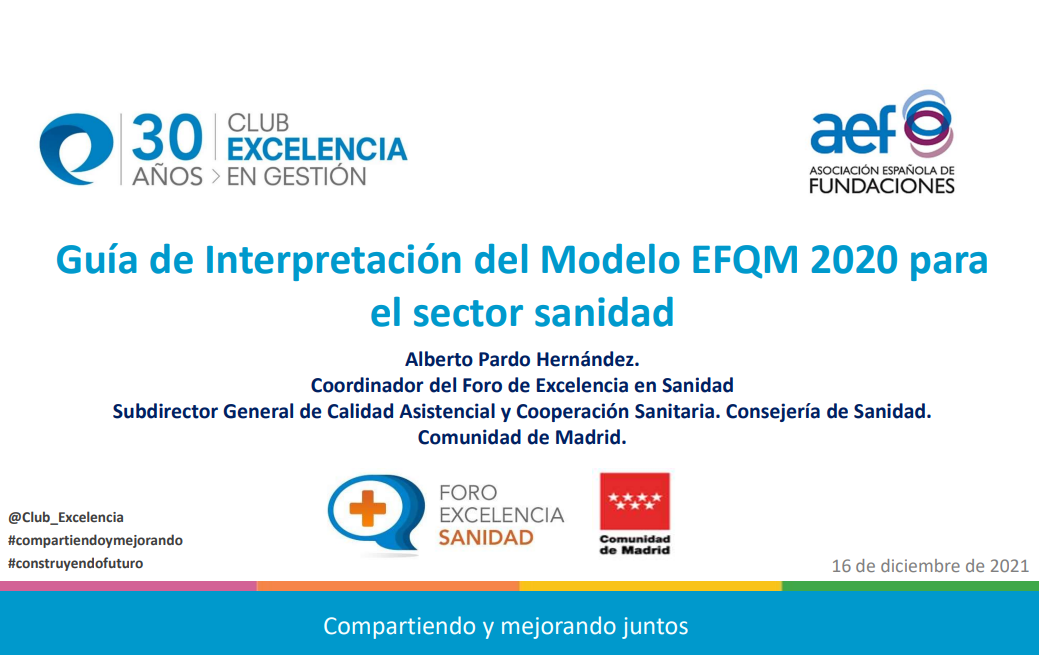 30 AÑOS > CLUB EXCELENCIA EN GESTIÓN

aef ASOCIACIÓN ESPAÑOLA DE FUNDACIONES

Guía de Interpretación del Modelo EFQM 2020 para el sector sanidad

Alberto Pardo Hernández.
Coordinador del Foro de Excelencia en Sanidad
Subdirector General de Calidad Asistencial y Cooperación Sanitaria. Consejería de Sanidad.
Comunidad de Madrid.

@Club_Excelencia
#compartiendoymejorando
#construyendofuturo

FORO EXCELENCIA SANIDAD

Comunidad de Madrid

16 de diciembre de 2021

Compartiendo y mejorando juntos